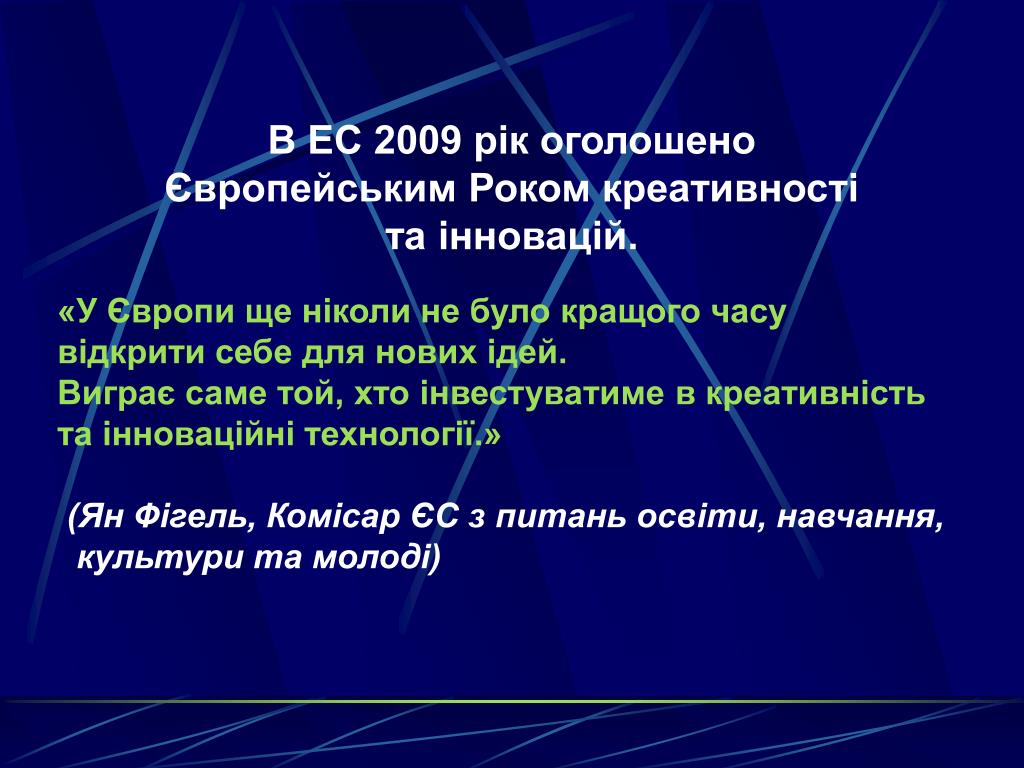 В ЕС 2009 рік оголошено Європейським Роком креативності та інновацій.

«У Європи ще ніколи не було кращого часу відкрити себе для нових ідей. Виграє саме той, хто інвестуватиме в креативність та інноваційні технології.»

(Ян Фігель, Комісар ЄС з питань освіти, навчання, культури та молоді)